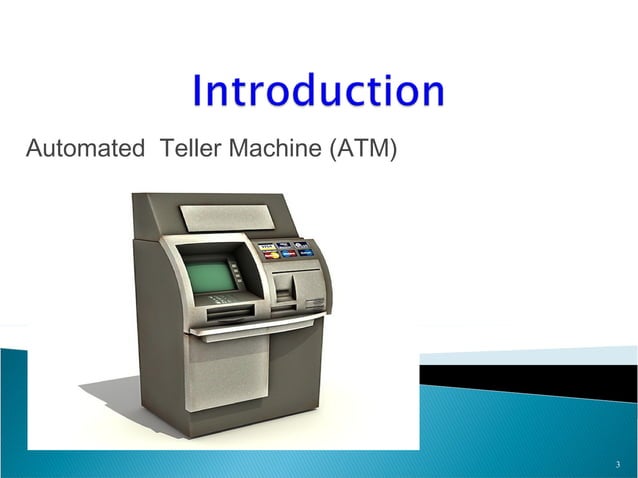 Introduction

Automated Teller Machine (ATM)

3